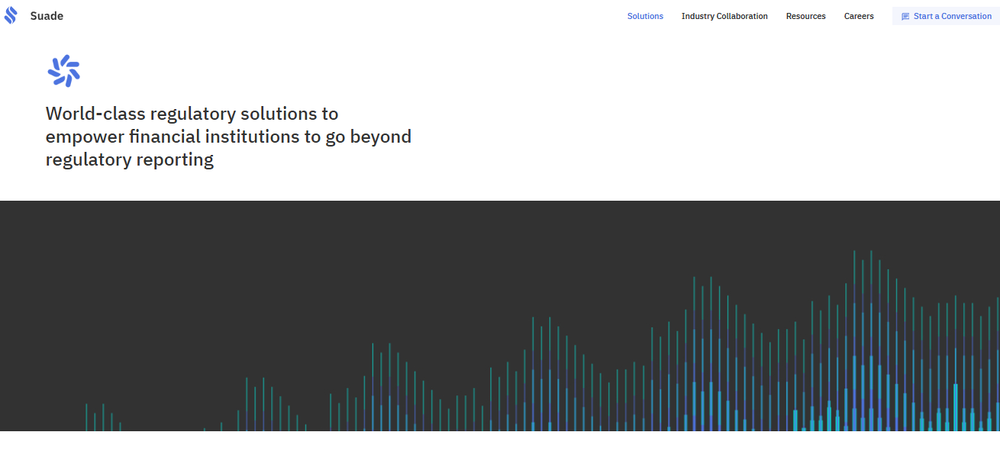 Suade

Solutions Industry Collaboration Resources Careers Start a Conversation

World-class regulatory solutions to empower financial institutions to go beyond regulatory reporting